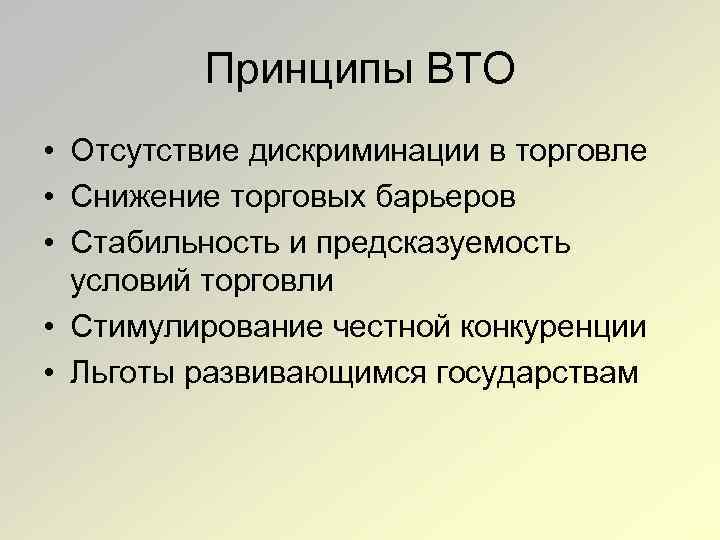 Принципы ВТО

• Отсутствие дискриминации в торговле
• Снижение торговых барьеров
• Стабильность и предсказуемость условий торговли
• Стимулирование честной конкуренции
• Льготы развивающимся государствам